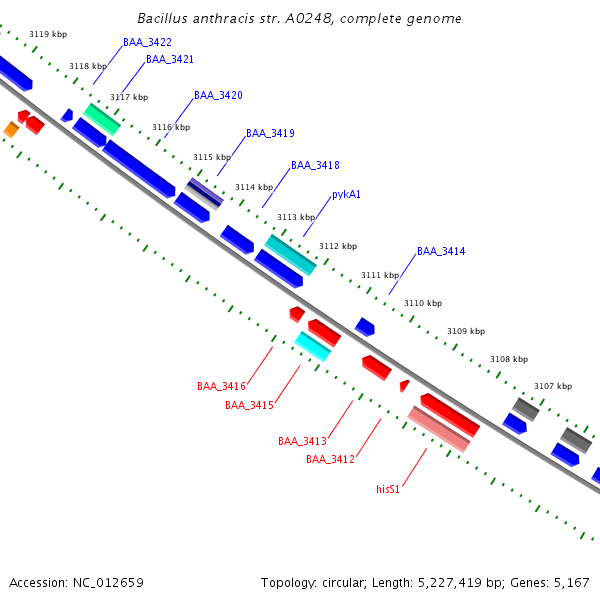 Bacillus anthracis str. A0248, complete genome

3119 kbp
BAA_3422
3118 kbp
BAA_3421
3117 kbp
BAA_3420
3116 kbp
BAA_3419
3115 kbp
BAA_3418
3114 kbp
pykA1
3113 kbp
3112 kbp
BAA_3414
3111 kbp
3110 kbp
3109 kbp
3108 kbp
3107 kbp

BAA_3416
BAA_3415
BAA_3413
BAA_3412
hisS1

Accession: NC_012659

Topology: circular; Length: 5,227,419 bp; Genes: 5,167